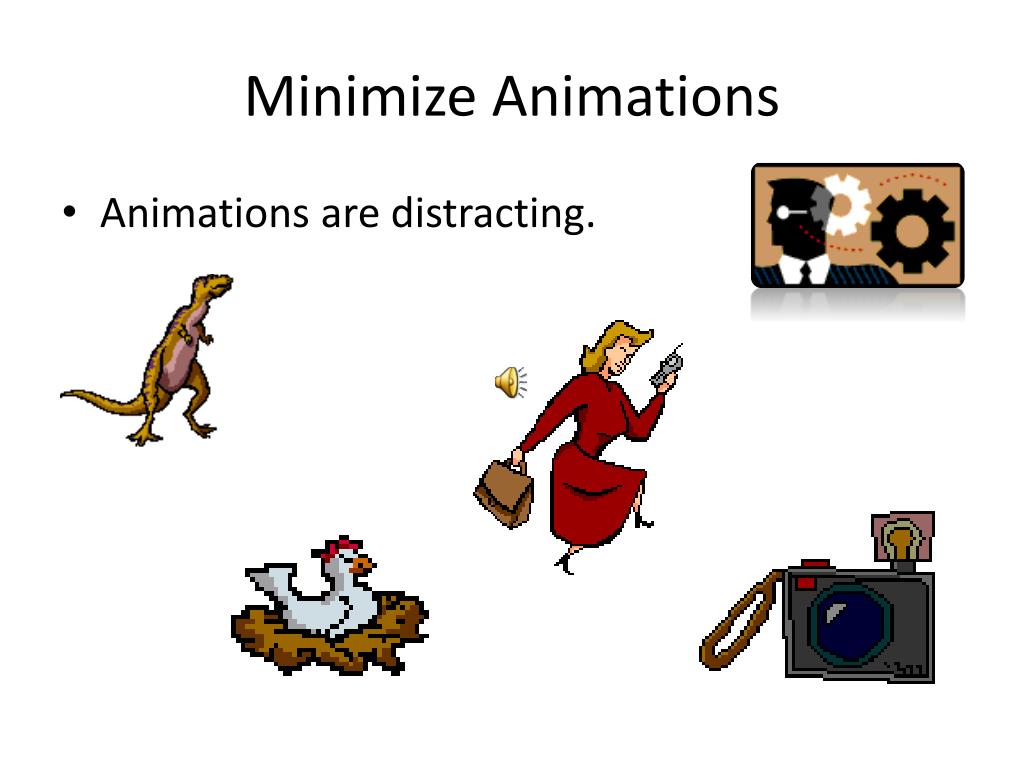 Minimize Animations

• Animations are distracting.